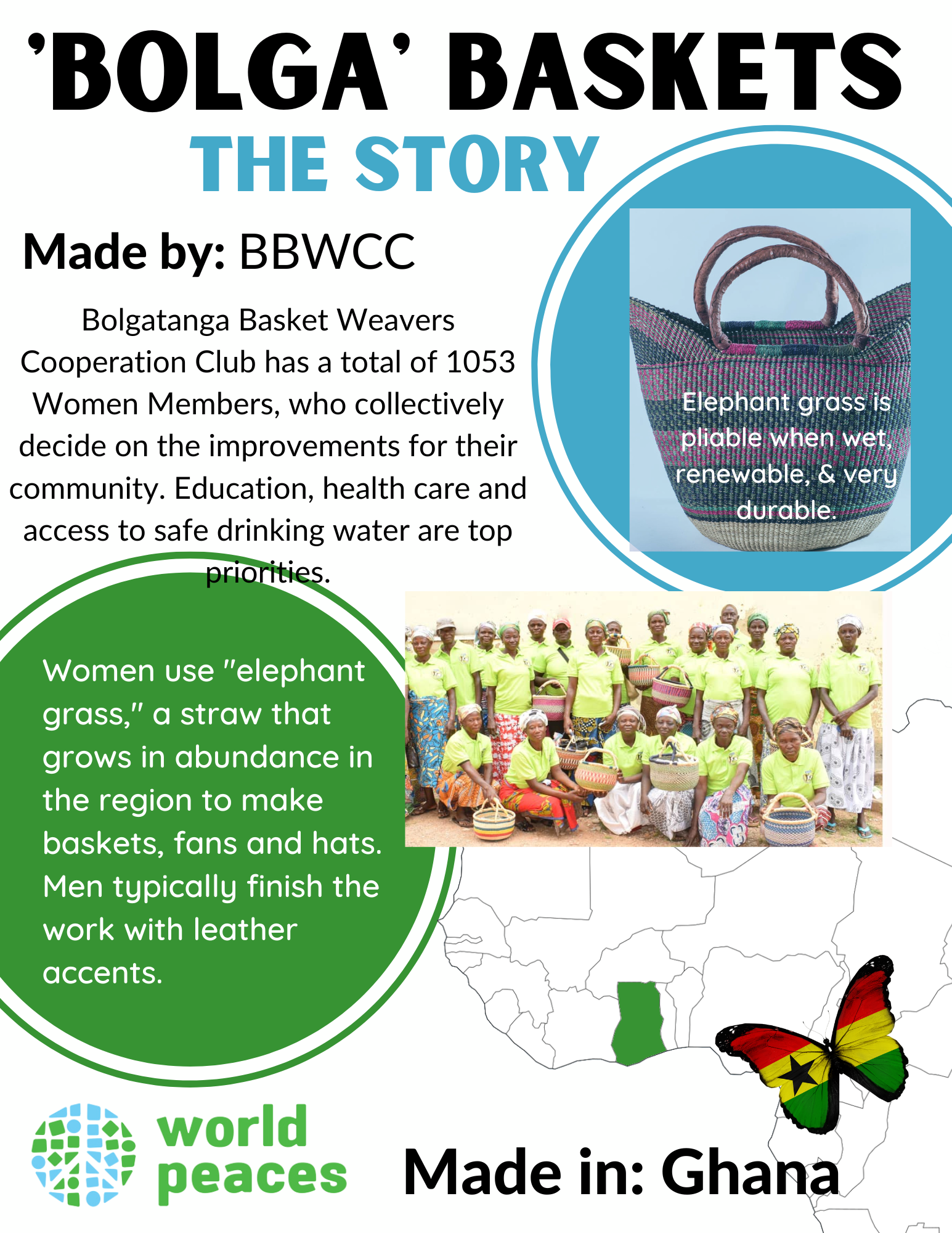 'BOLGA' BASKETS
THE STORY

Made by: BBWCC

Bolgatanga Basket Weavers Cooperation Club has a total of 1053 Women Members, who collectively decide on the improvements for their community. Education, health care and access to safe drinking water are top priorities.

Elephant grass is pliable when wet, renewable, & very durable.

Women use "elephant grass," a straw that grows in abundance in the region to make baskets, fans and hats. Men typically finish the work with leather accents.

world peaces

Made in: Ghana